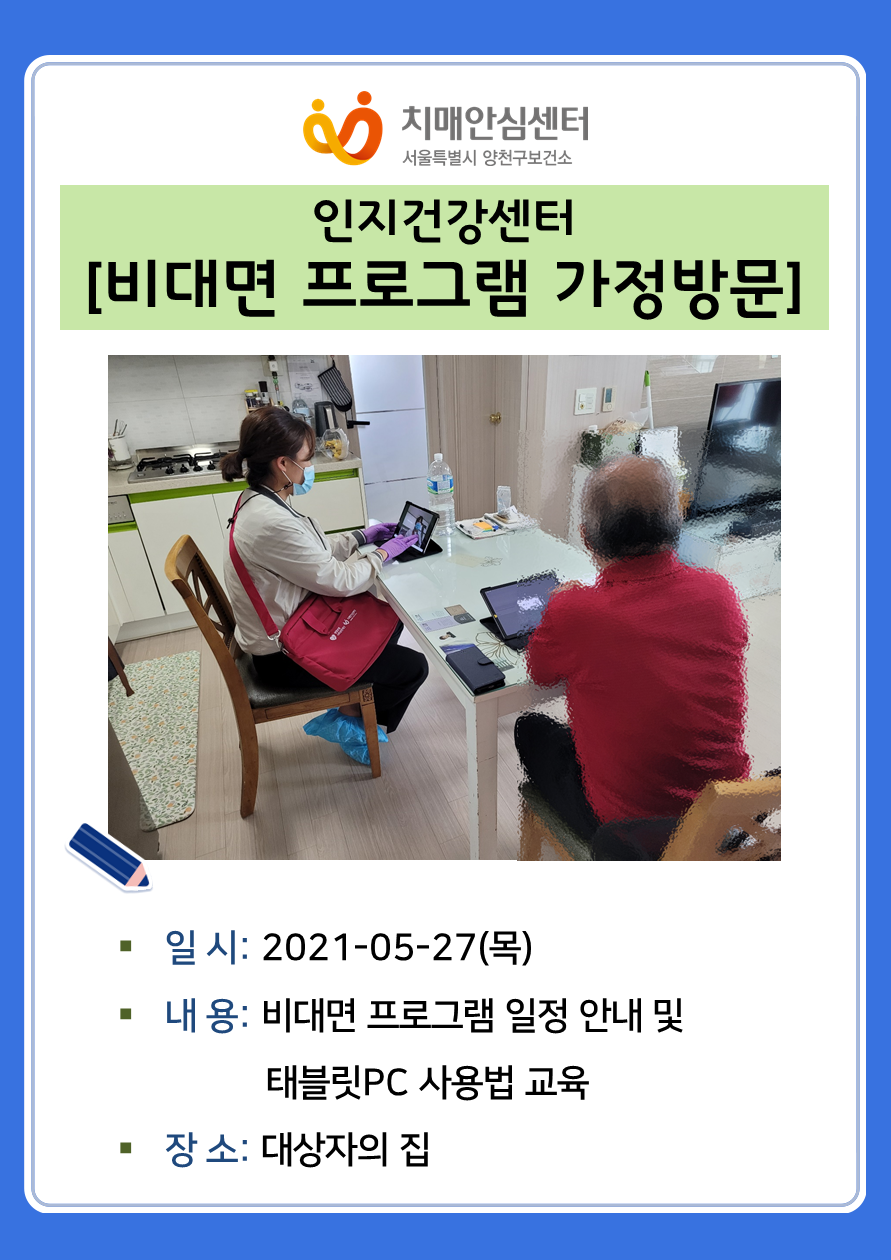 치매안심센터
서울특별시 양천구보건소

인지건강센터
[비대면 프로그램 가정방문]

▪ 일 시: 2021-05-27(목)

▪ 내 용: 비대면 프로그램 일정 안내 및 태블릿PC 사용법 교육

▪ 장 소: 대상자의 집